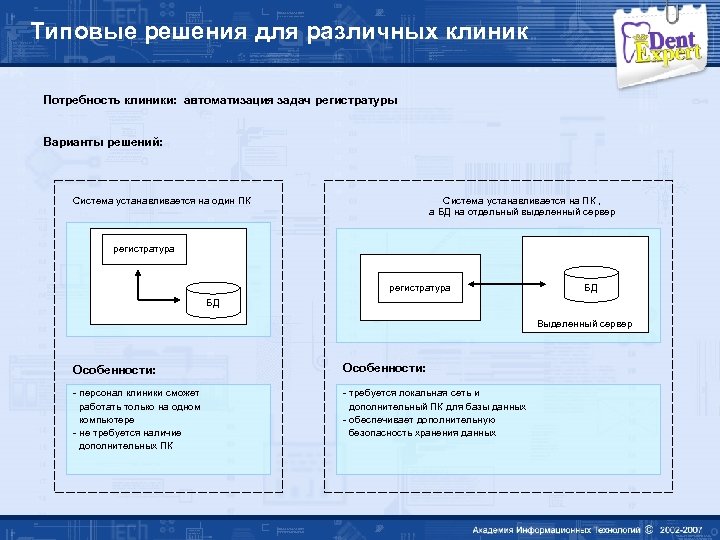 Типовые решения для различных клиник

Dent Expert

Потребность клиники: автоматизация задач регистратуры

Варианты решений:

Система устанавливается на один ПК

регистратура

БД

Особенности:

- персонал клиники сможет работать только на одном компьютере
- не требуется наличие дополнительных ПК

Система устанавливается на ПК , а БД на отдельный выделенный сервер

регистратура

БД

Выделенный сервер

Особенности:

- требуется локальная сеть и дополнительный ПК для базы данных
- обеспечивает дополнительную безопасность хранения данных

Академия Информационных Технологий © 2002-2007